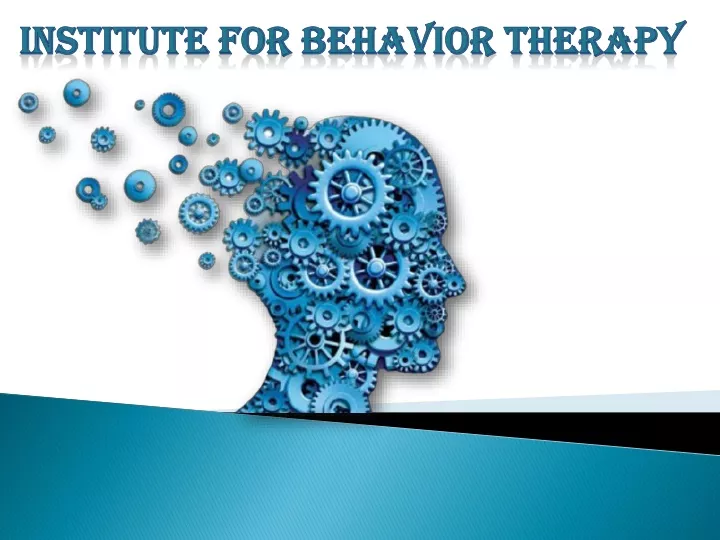 INSTITUTE FOR BEHAVIOR THERAPY